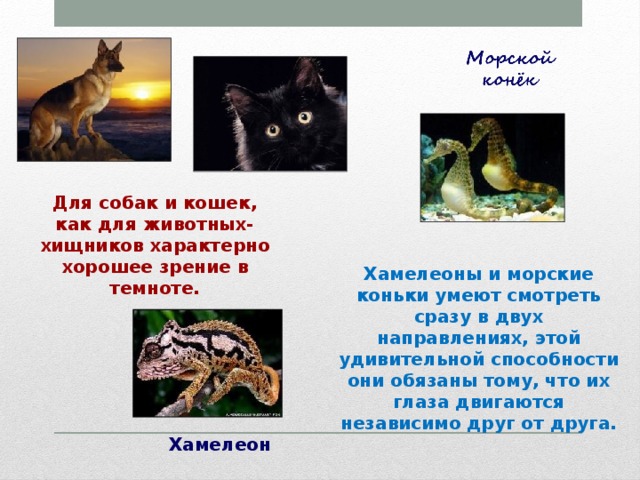 Морской конёк

Для собак и кошек, как для животных-хищников характерно хорошее зрение в темноте.

Хамелеоны и морские коньки умеют смотреть сразу в двух направлениях, этой удивительной способности они обязаны тому, что их глаза двигаются независимо друг от друга.

Хамелеон